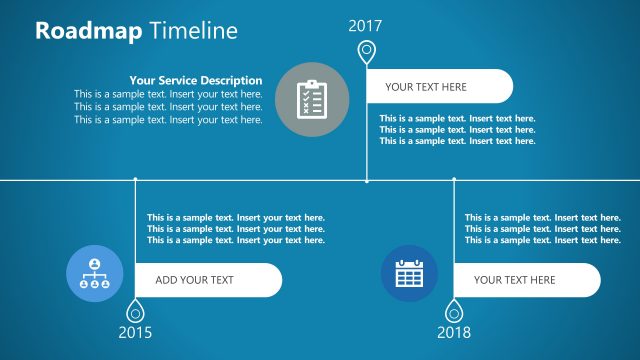 Roadmap Timeline

2017

Your Service Description
This is a sample text. Insert your text here.
This is a sample text. Insert your text here.
This is a sample text. Insert your text here.

YOUR TEXT HERE

This is a sample text. Insert text here.
This is a sample text. Insert text here.
This is a sample text. Insert text here.

This is a sample text. Insert your text here.
This is a sample text. Insert your text here.
This is a sample text. Insert your text here.

ADD YOUR TEXT

2015

This is a sample text. Insert text here.
This is a sample text. Insert text here.
This is a sample text. Insert text here.

YOUR TEXT HERE

2018